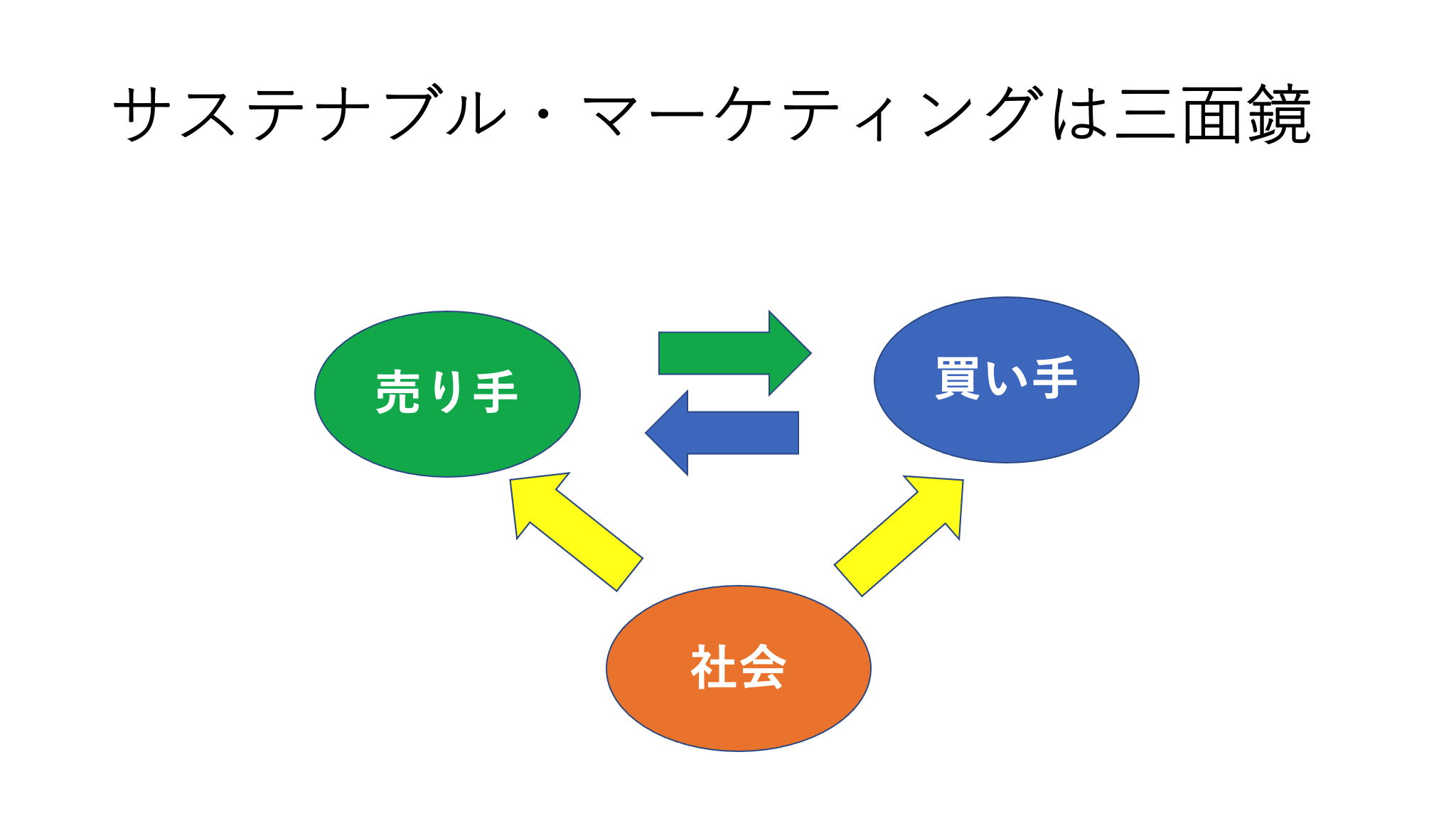 サステナブル・マーケティングは三面鏡

売り手

買い手

社会